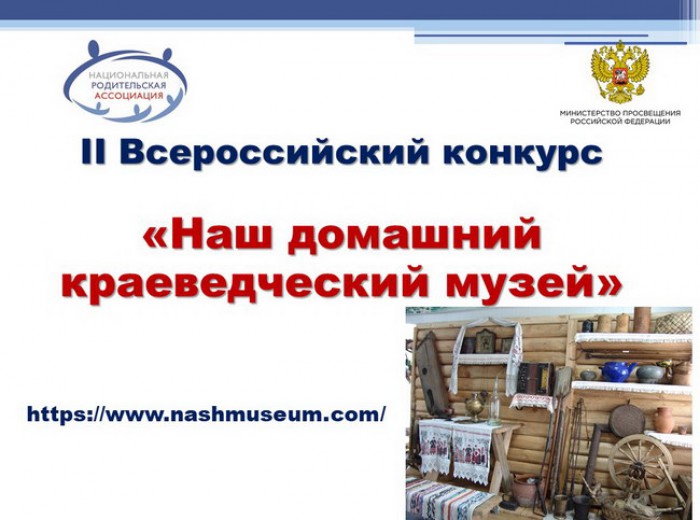 НАЦИОНАЛЬНАЯ РОДИТЕЛЬСКАЯ АССОЦИАЦИЯ

МИНИСТЕРСТВО ПРОСВЕЩЕНИЯ РОССИЙСКОЙ ФЕДЕРАЦИИ

II Всероссийский конкурс

«Наш домашний краеведческий музей»

https://www.nashmuseum.com/